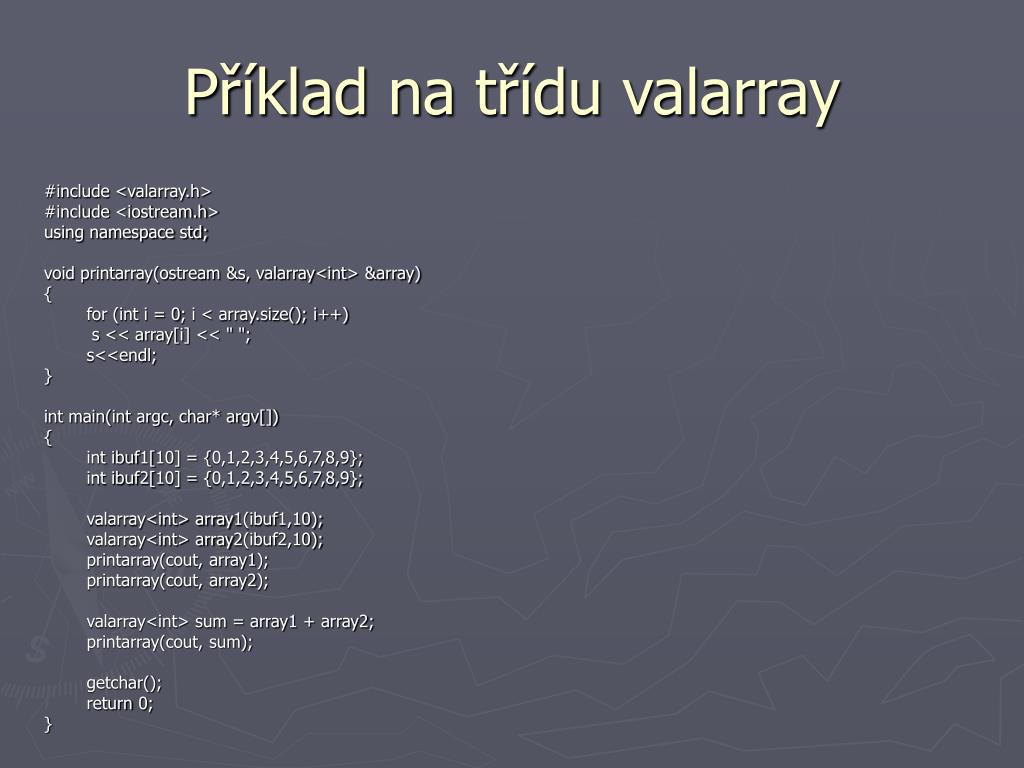 Příklad na třídu valarray

#include <valarray.h>
#include <iostream.h>
using namespace std;

void printarray(ostream &s, valarray<int> &array)
{
for (int i = 0; i < array.size(); i++)
s << array[i] << " ";
s<<endl;
}

int main(int argc, char* argv[])
{
int ibuf1[10] = {0,1,2,3,4,5,6,7,8,9};
int ibuf2[10] = {0,1,2,3,4,5,6,7,8,9};

valarray<int> array1(ibuf1,10);
valarray<int> array2(ibuf2,10);
printarray(cout, array1);
printarray(cout, array2);

valarray<int> sum = array1 + array2;
printarray(cout, sum);

getchar();
return 0;
}